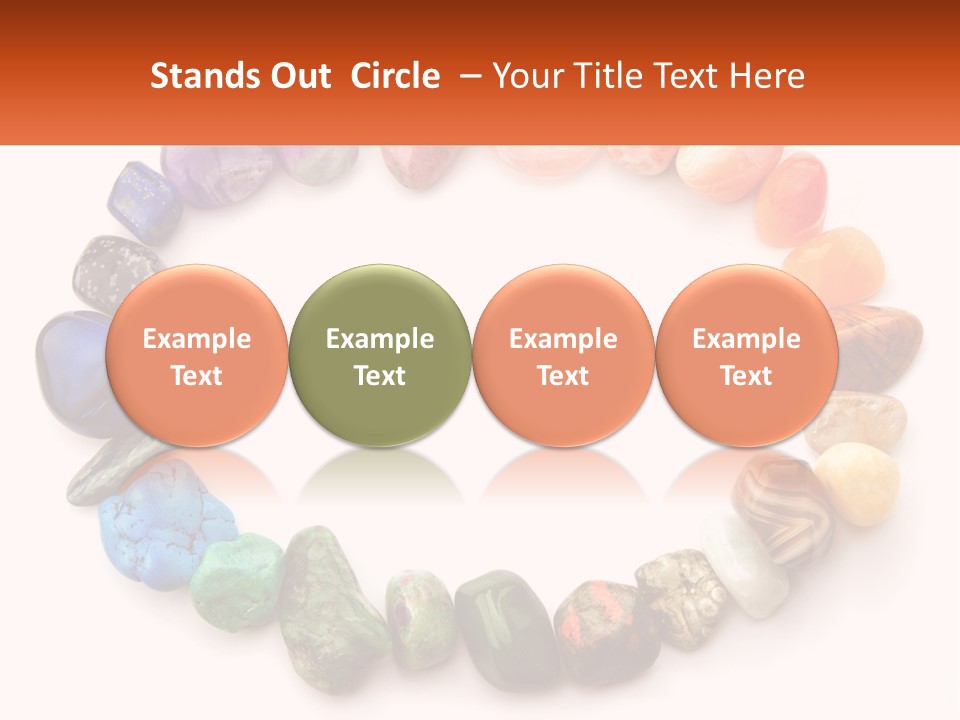 Stands Out Circle – Your Title Text Here

Example Text

Example Text

Example Text

Example Text